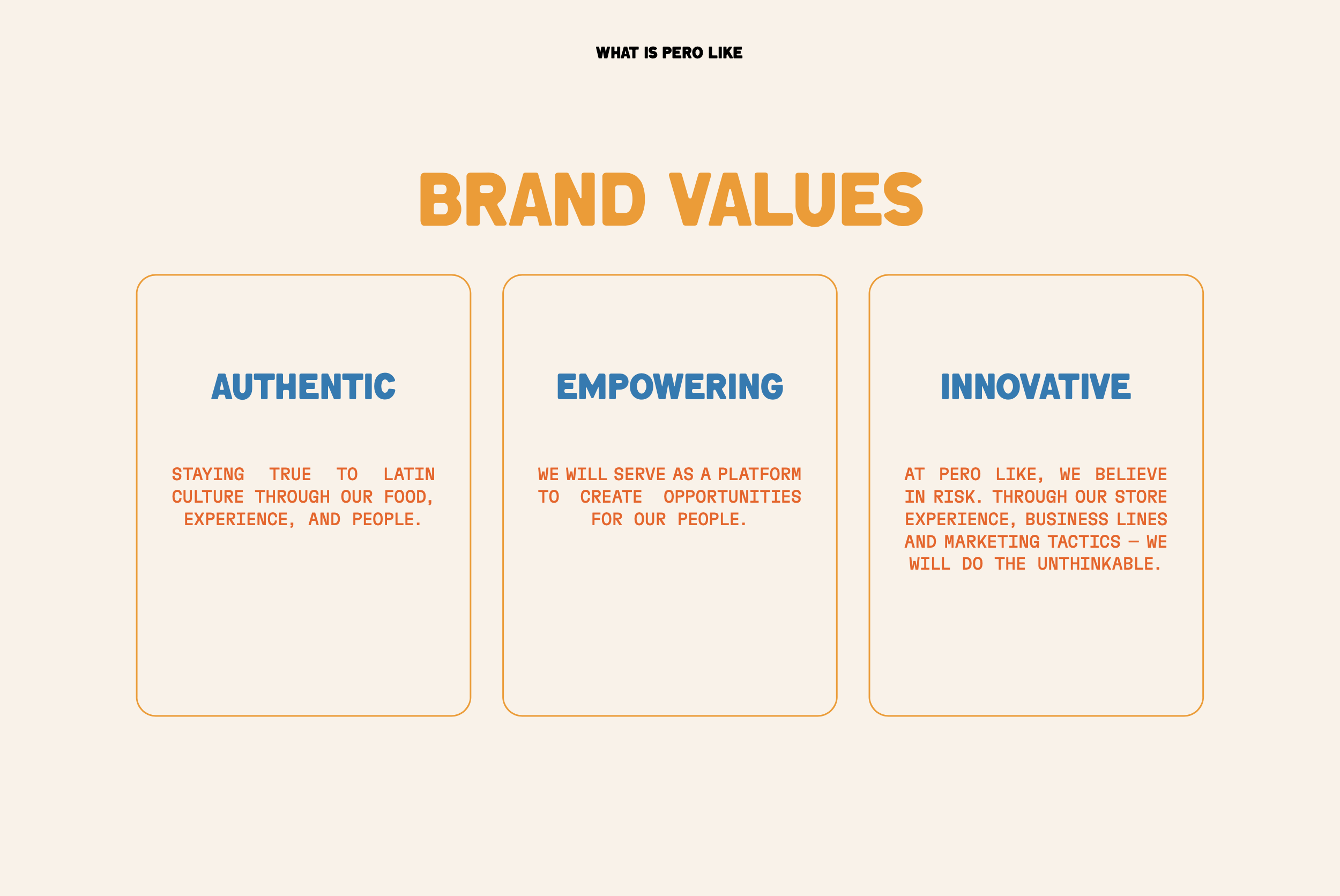 WHAT IS PERO LIKE

BRAND VALUES

AUTHENTIC

STAYING TRUE TO LATIN CULTURE THROUGH OUR FOOD, EXPERIENCE, AND PEOPLE.

EMPOWERING

WE WILL SERVE AS A PLATFORM TO CREATE OPPORTUNITIES FOR OUR PEOPLE.

INNOVATIVE

AT PERO LIKE, WE BELIEVE IN RISK. THROUGH OUR STORE EXPERIENCE, BUSINESS LINES AND MARKETING TACTICS — WE WILL DO THE UNTHINKABLE.